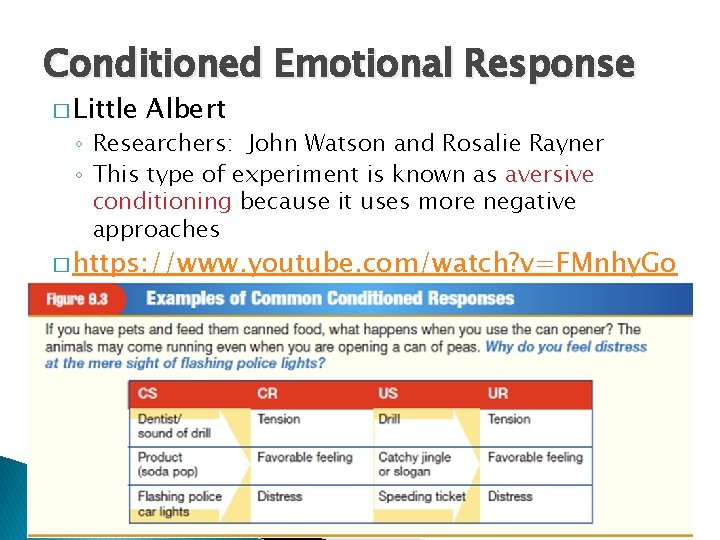 Conditioned Emotional Response

□ Little Albert
◦ Researchers: John Watson and Rosalie Rayner
◦ This type of experiment is known as aversive conditioning because it uses more negative approaches

□ https://www.youtube.com/watch?v=FMnhyGo

Figure 9.3 Examples of Common Conditioned Responses

If you have pets and feed them canned food, what happens when you use the can opener? The animals may come running even when you are opening a can of peas. Why do you feel distress at the mere sight of flashing police lights?

| CS | CR | US | UR |
|---|---|---|---|
| Dentist/ sound of drill | Tension | Drill | Tension |
| Product (soda pop) | Favorable feeling | Catchy jingle or slogan | Favorable feeling |
| Flashing police car lights | Distress | Speeding ticket | Distress |